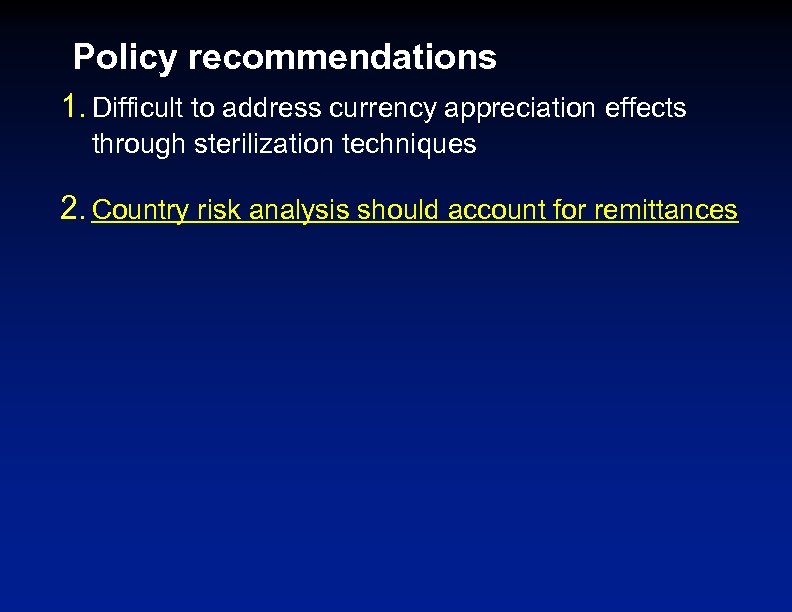 Policy recommendations

1. Difficult to address currency appreciation effects through sterilization techniques

2. Country risk analysis should account for remittances